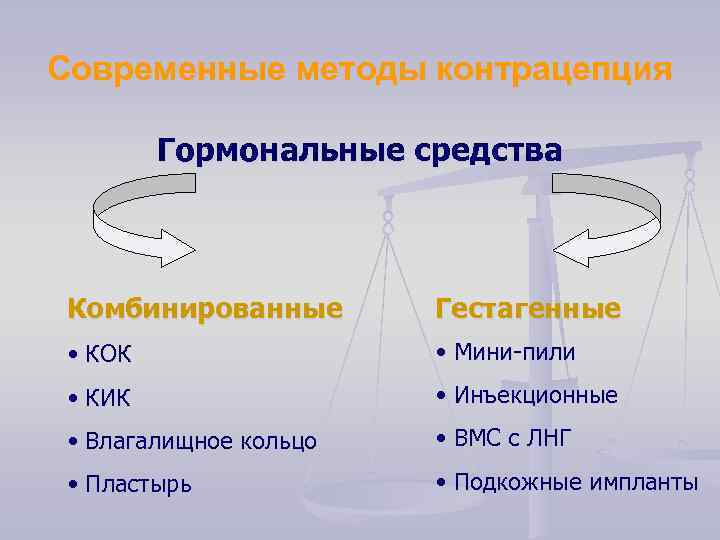 Современные методы контрацепция

Гормональные средства

Комбинированные

• КОК
• КИК
• Влагалищное кольцо
• Пластырь

Гестагенные

• Мини-пили
• Инъекционные
• ВМС с ЛНГ
• Подкожные импланты